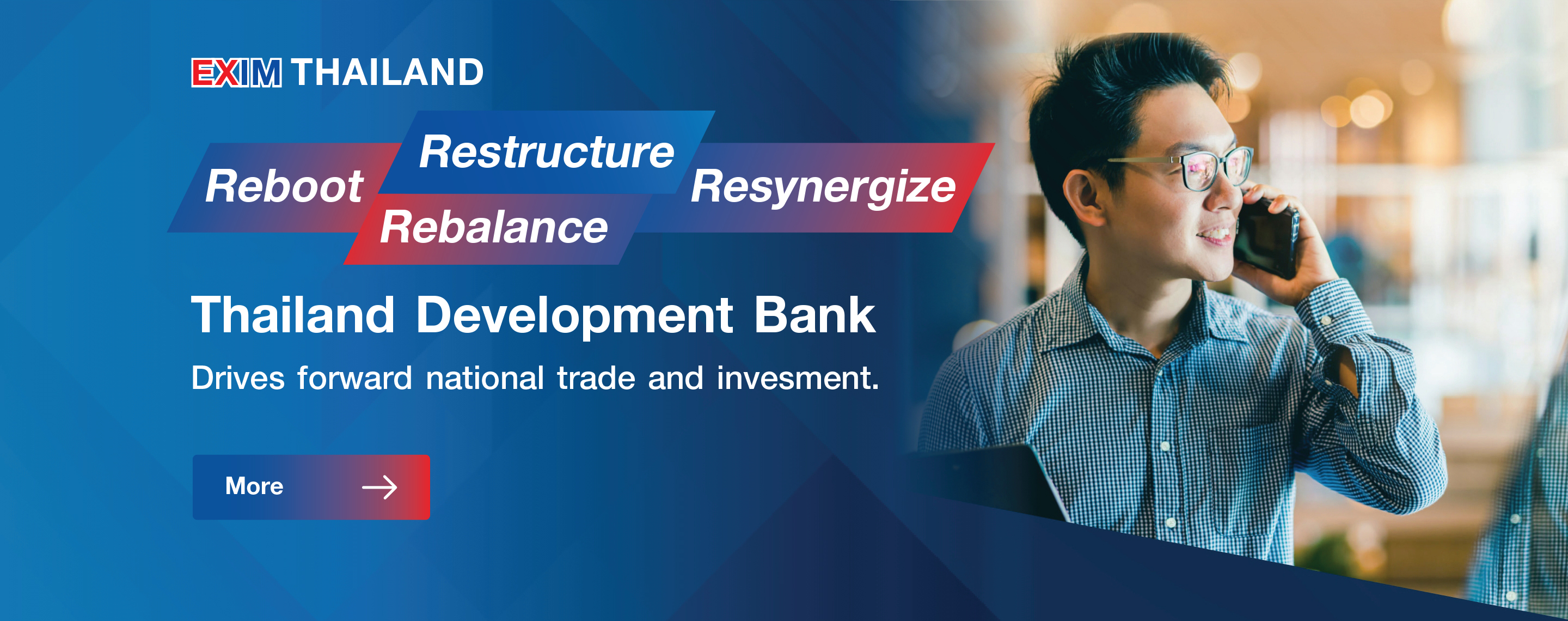 EXIM THAILAND

Reboot Restructure Rebalance Resynergize

Thailand Development Bank

Drives forward national trade and invesment.

More